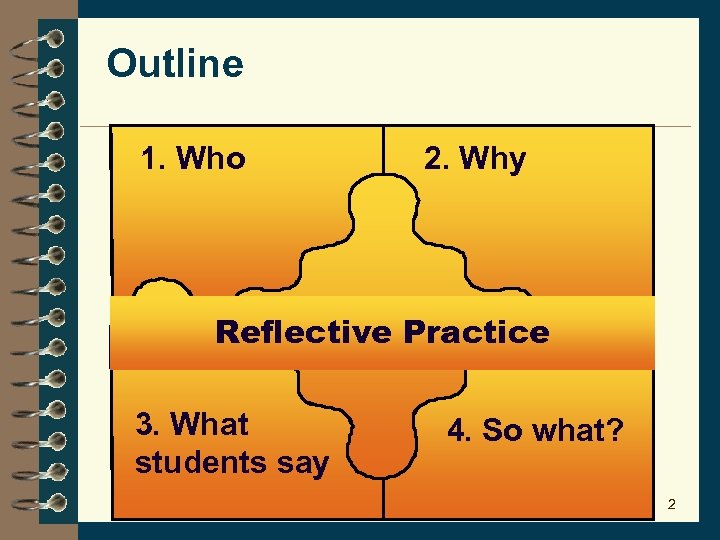 Outline

1. Who

2. Why

Reflective Practice

3. What students say

4. So what?

2